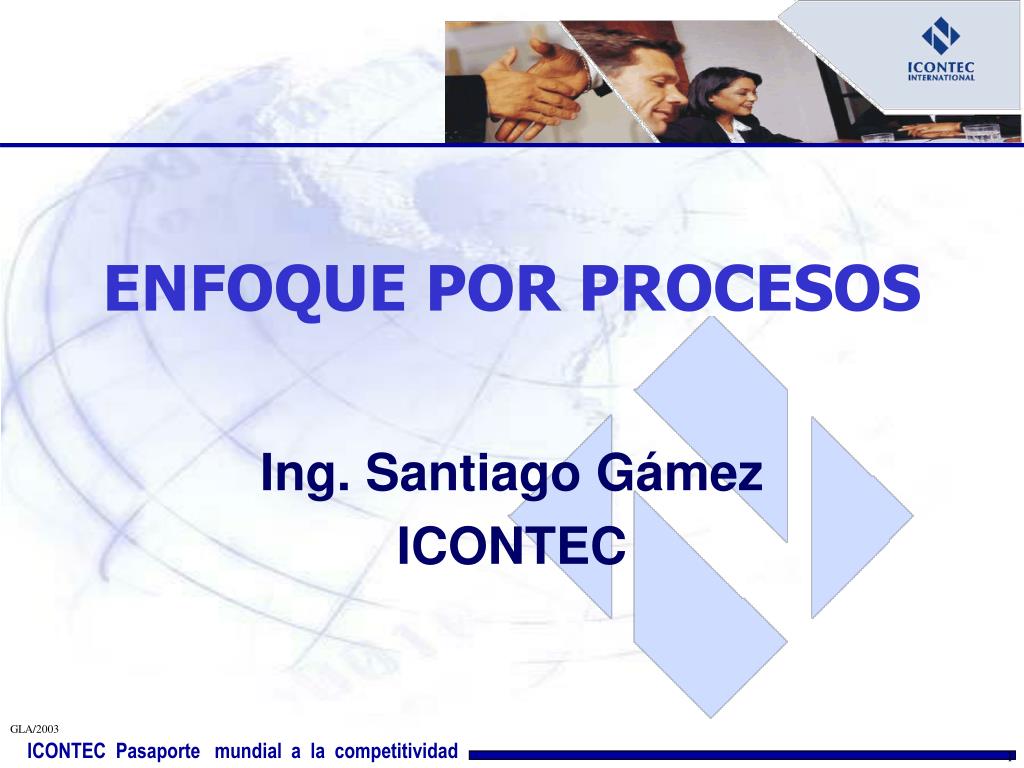 ICONTEC
INTERNATIONAL

ENFOQUE POR PROCESOS

Ing. Santiago Gámez
ICONTEC

GLA/2003
ICONTEC Pasaporte mundial a la competitividad